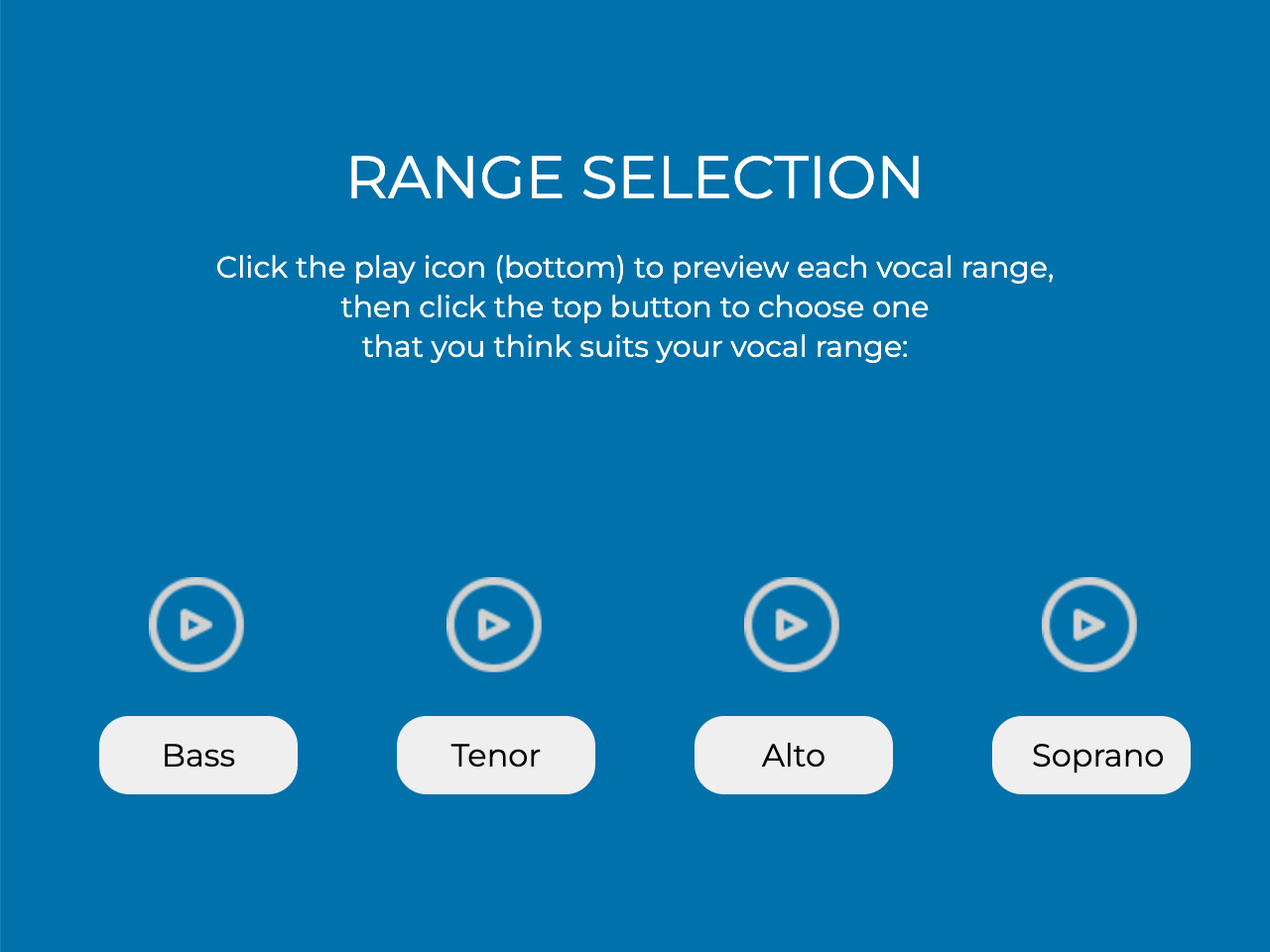 RANGE SELECTION

Click the play icon (bottom) to preview each vocal range, then click the top button to choose one that you think suits your vocal range:

Bass

Tenor

Alto

Soprano